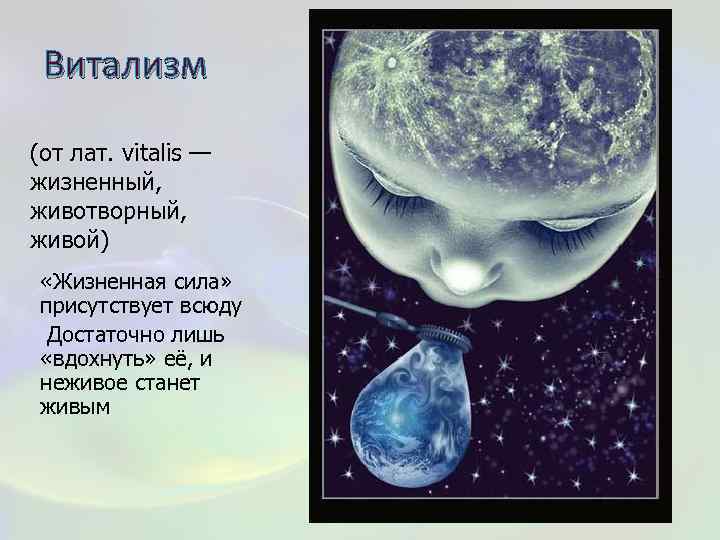 Витализм

(от лат. vitalis — жизненный, животворный, живой)

«Жизненная сила» присутствует всюду

Достаточно лишь «вдохнуть» её, и неживое станет живым